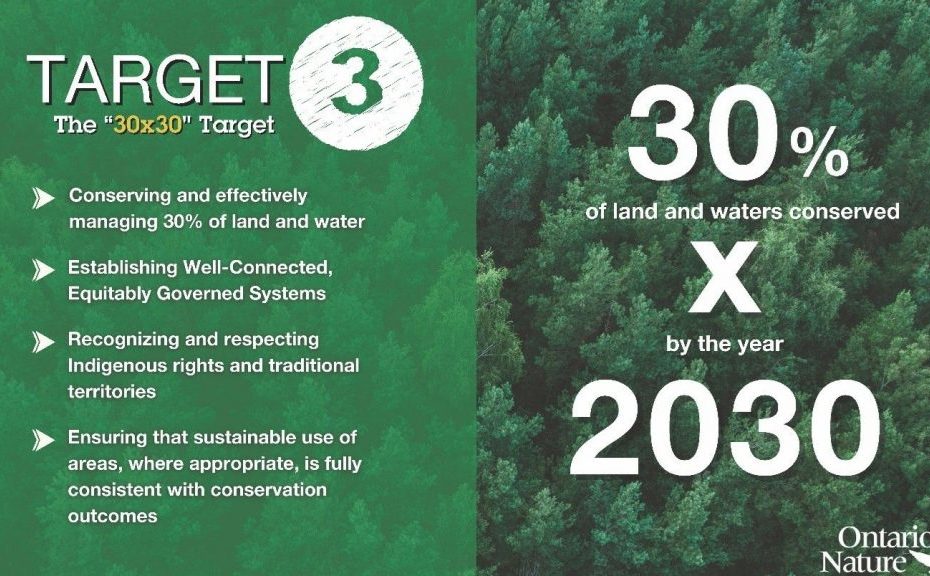 TARGET 3
The "30x30" Target

Conserving and effectively managing 30% of land and water

Establishing Well-Connected, Equitably Governed Systems

Recognizing and respecting Indigenous rights and traditional territories

Ensuring that sustainable use of areas, where appropriate, is fully consistent with conservation outcomes

30%
of land and waters conserved
X
by the year
2030

Ontario Nature